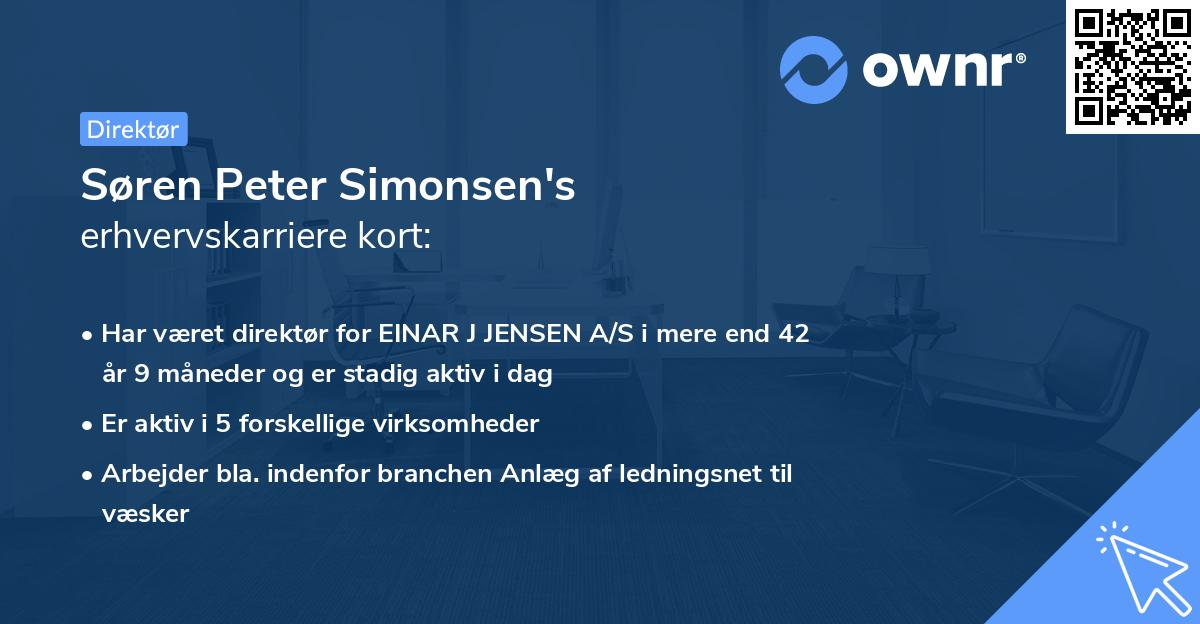 ownr®

Direktør

Søren Peter Simonsen's
erhvervskarriere kort:

• Har været direktør for EINAR J JENSEN A/S i mere end 42 år 9 måneder og er stadig aktiv i dag
• Er aktiv i 5 forskellige virksomheder
• Arbejder bla. indenfor branchen Anlæg af ledningsnet til væsker